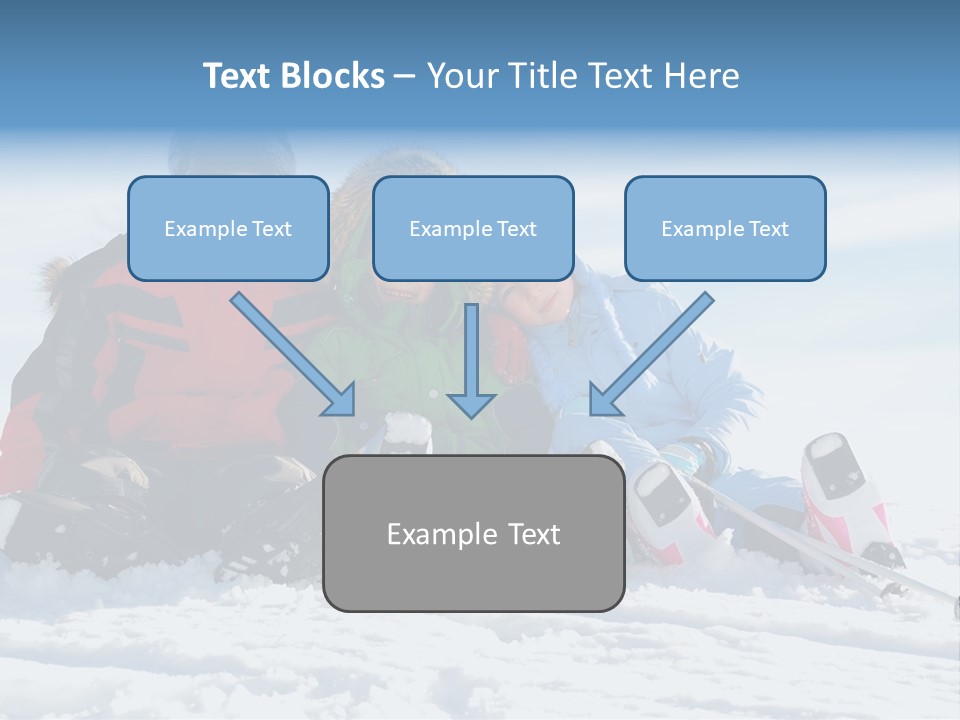 Text Blocks – Your Title Text Here

Example Text

Example Text

Example Text

Example Text